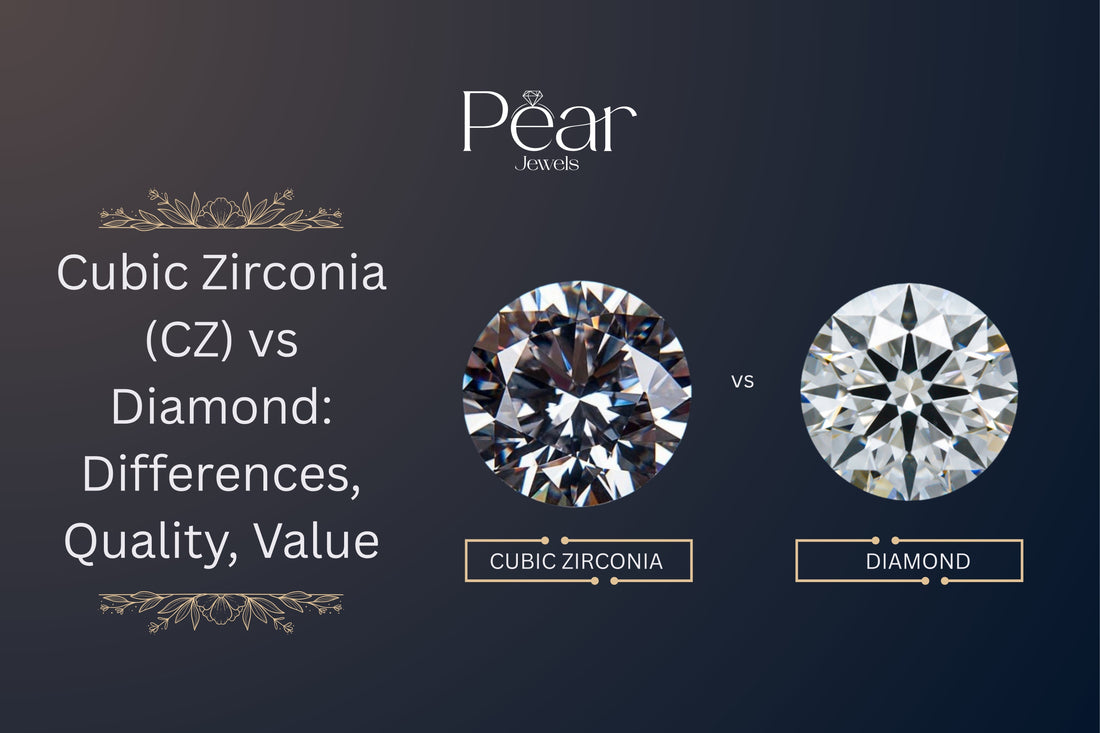 Pear
Jewels

Cubic Zirconia (CZ) vs Diamond: Differences, Quality, Value

vs

CUBIC ZIRCONIA

DIAMOND